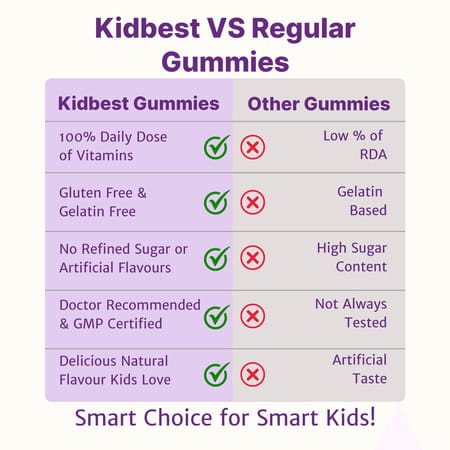 Kidbest VS Regular Gummies

| Kidbest Gummies | Other Gummies |
|---|---|
| 100% Daily Dose of Vitamins | Low % of RDA |
| Gluten Free & Gelatin Free | Gelatin Based |
| No Refined Sugar or Artificial Flavours | High Sugar Content |
| Doctor Recommended & GMP Certified | Not Always Tested |
| Delicious Natural Flavour Kids Love | Artificial Taste |

Smart Choice for Smart Kids!